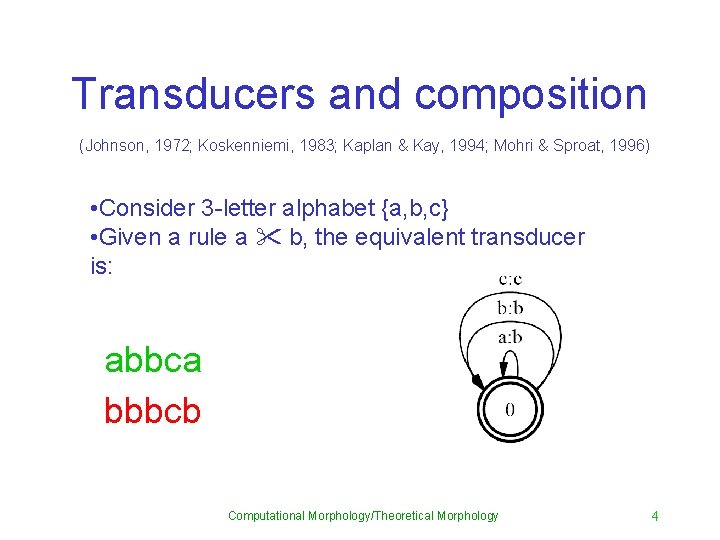 Transducers and composition

(Johnson, 1972; Koskenniemi, 1983; Kaplan & Kay, 1994; Mohri & Sproat, 1996)

•Consider 3-letter alphabet {a,b,c}
•Given a rule a ✂ b, the equivalent transducer is:

c:c
b:b
a:b
0

abbca
bbbcb

Computational Morphology/Theoretical Morphology

4